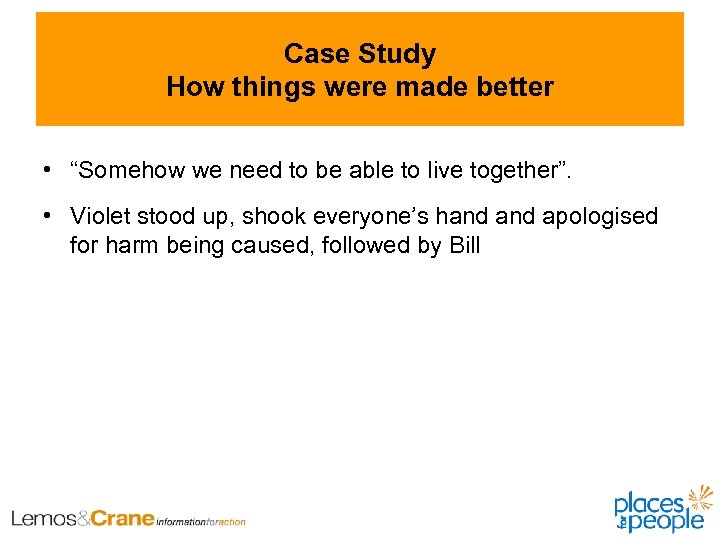 Case Study
How things were made better

• “Somehow we need to be able to live together”.

• Violet stood up, shook everyone’s hand and apologised for harm being caused, followed by Bill

Lemos&Crane informationforaction

places for people